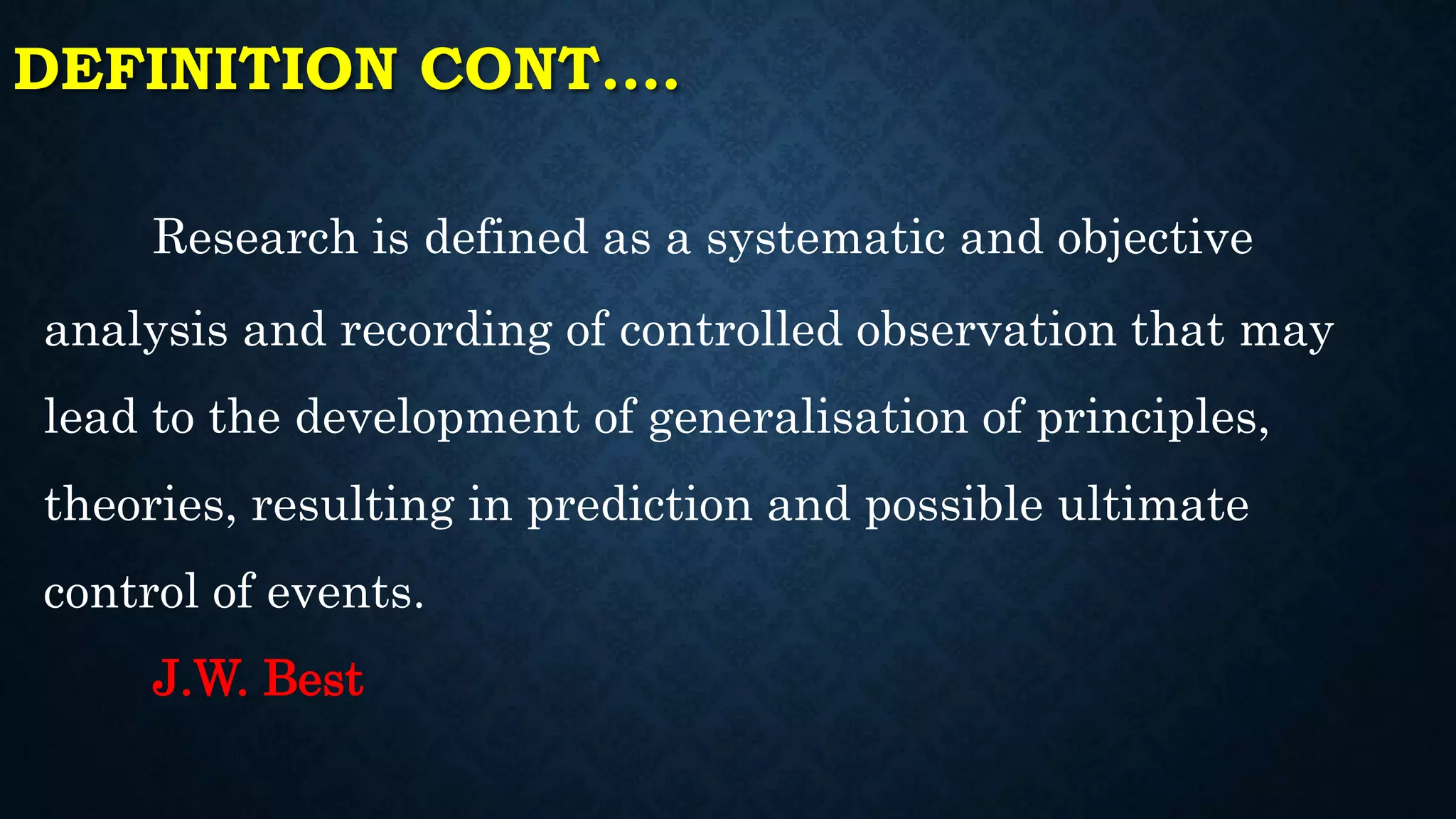 DEFINITION CONT….

Research is defined as a systematic and objective analysis and recording of controlled observation that may lead to the development of generalisation of principles, theories, resulting in prediction and possible ultimate control of events.

J.W. Best